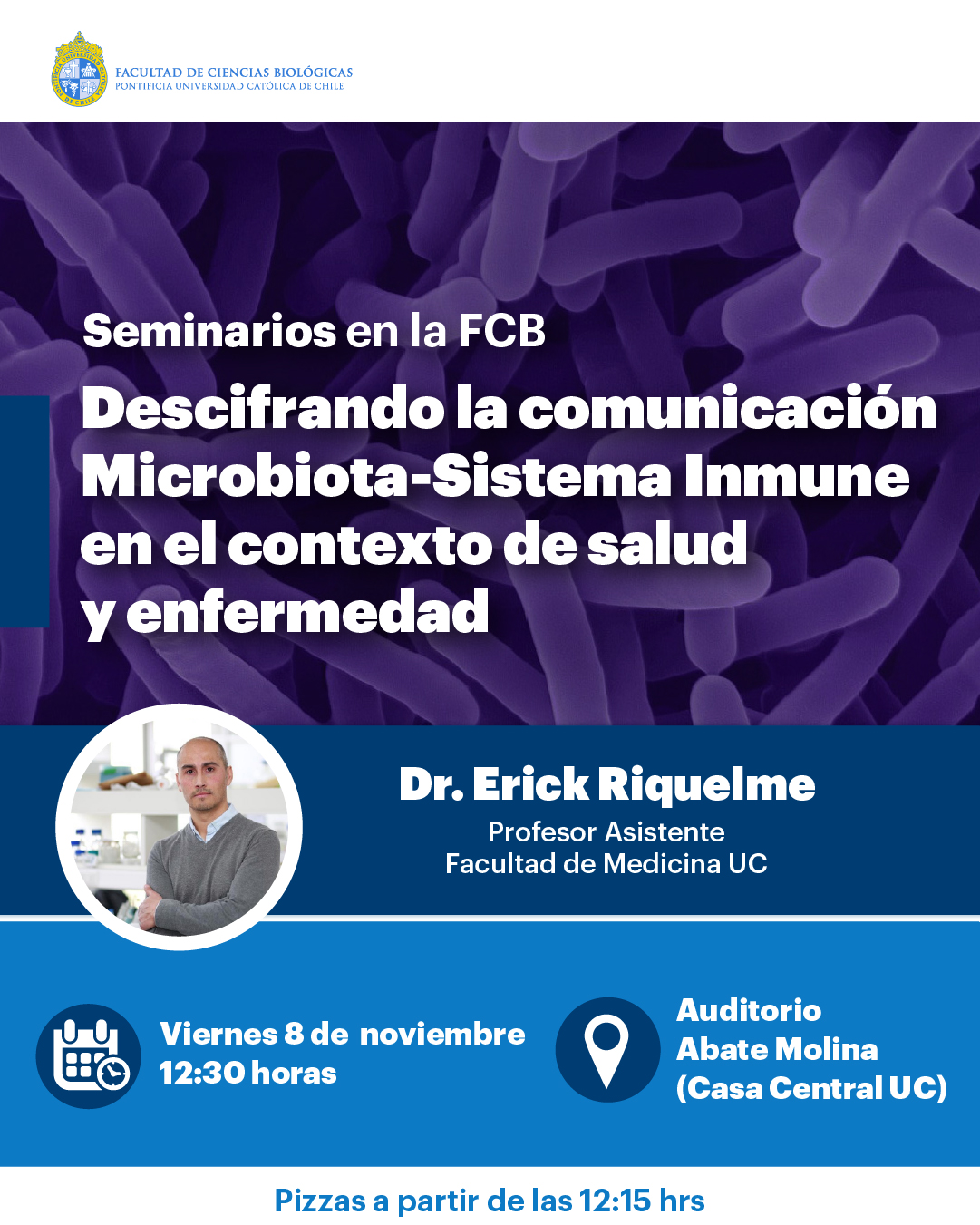 FACULTAD DE CIENCIAS BIOLÓGICAS
PONTIFICIA UNIVERSIDAD CATÓLICA DE CHILE

Seminarios en la FCB

Descifrando la comunicación Microbiota-Sistema Inmune en el contexto de salud y enfermedad

Dr. Erick Riquelme
Profesor Asistente
Facultad de Medicina UC

Viernes 8 de noviembre
12:30 horas

Auditorio
Abate Molina
(Casa Central UC)

Pizzas a partir de las 12:15 hrs